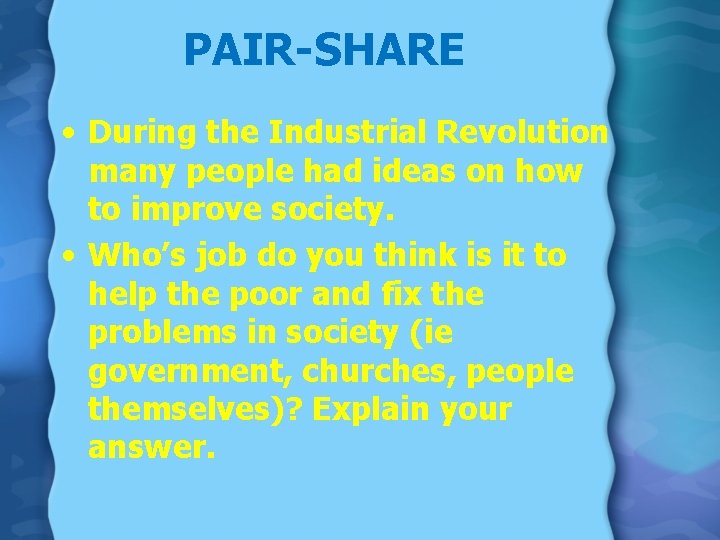 PAIR-SHARE

• During the Industrial Revolution many people had ideas on how to improve society.

• Who’s job do you think is it to help the poor and fix the problems in society (ie government, churches, people themselves)? Explain your answer.